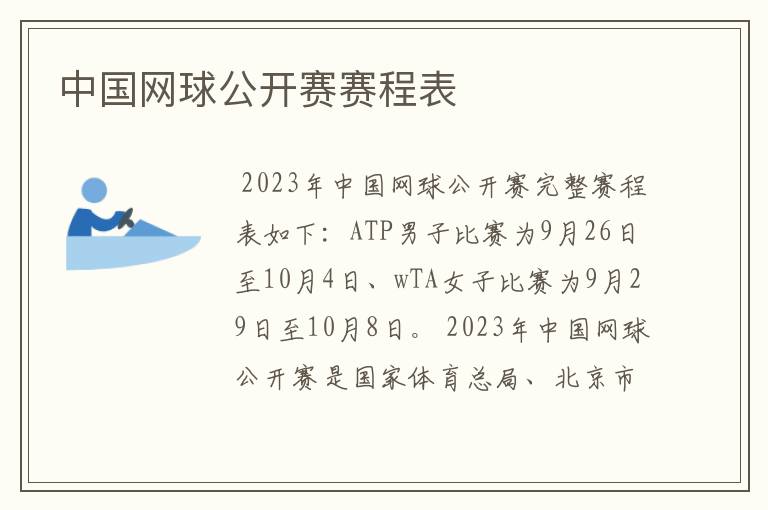 中国网球公开赛赛程表

2023年中国网球公开赛完整赛程表如下：ATP男子比赛为9月26日至10月4日、wTA女子比赛为9月29日至10月8日。2023年中国网球公开赛是国家体育总局、北京市